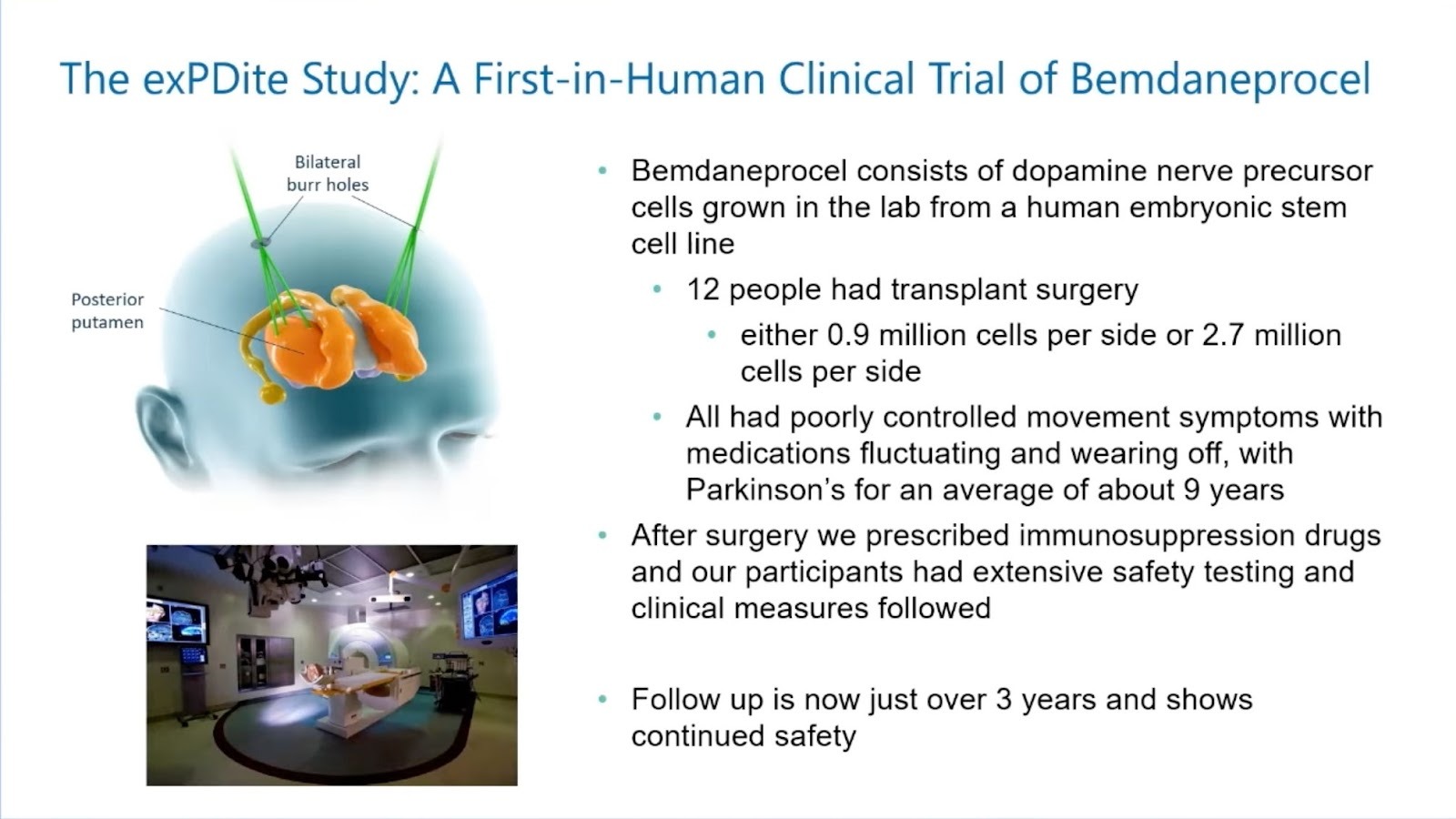 The exPDite Study: A First-in-Human Clinical Trial of Bemdaneprocel

Bilateral burr holes

Posterior putamen

• Bemdaneprocel consists of dopamine nerve precursor cells grown in the lab from a human embryonic stem cell line
  • 12 people had transplant surgery
    • either 0.9 million cells per side or 2.7 million cells per side
  • All had poorly controlled movement symptoms with medications fluctuating and wearing off, with Parkinson's for an average of about 9 years
• After surgery we prescribed immunosuppression drugs and our participants had extensive safety testing and clinical measures followed

• Follow up is now just over 3 years and shows continued safety